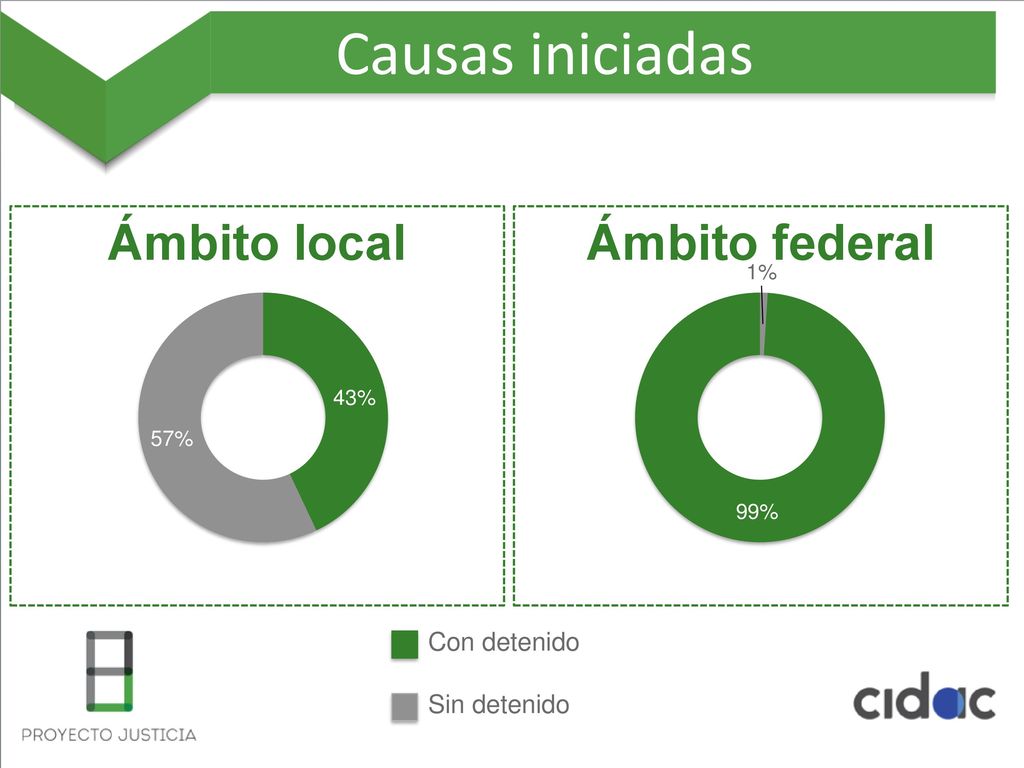 Causas iniciadas

Ámbito local

43%

57%

Ámbito federal

1%

99%

Con detenido

Sin detenido

PROYECTO JUSTICIA

cidac